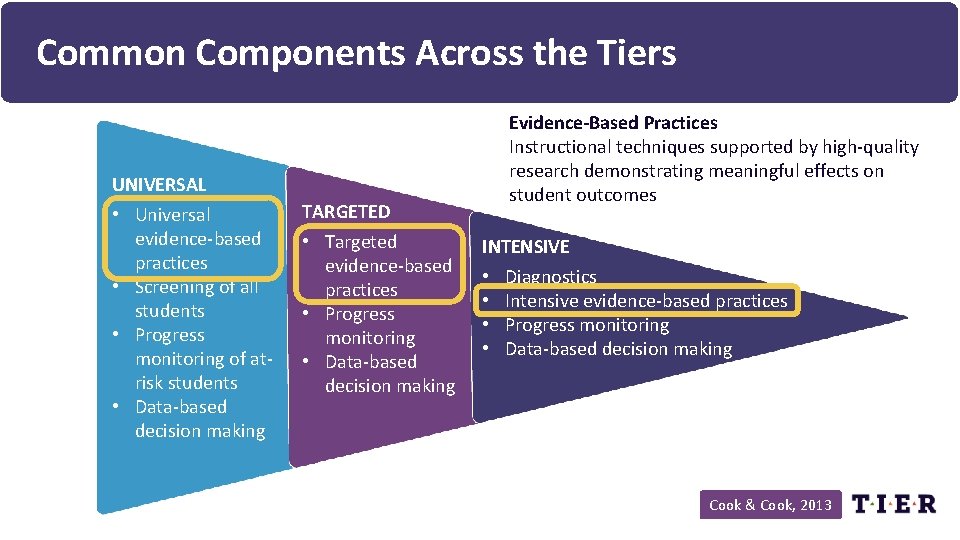 Common Components Across the Tiers

Evidence-Based Practices
Instructional techniques supported by high-quality research demonstrating meaningful effects on student outcomes

UNIVERSAL
• Universal evidence-based practices
• Screening of all students
• Progress monitoring of at-risk students
• Data-based decision making

TARGETED
• Targeted evidence-based practices
• Progress monitoring
• Data-based decision making

INTENSIVE
• Diagnostics
• Intensive evidence-based practices
• Progress monitoring
• Data-based decision making

Cook & Cook, 2013

T·I·E·R